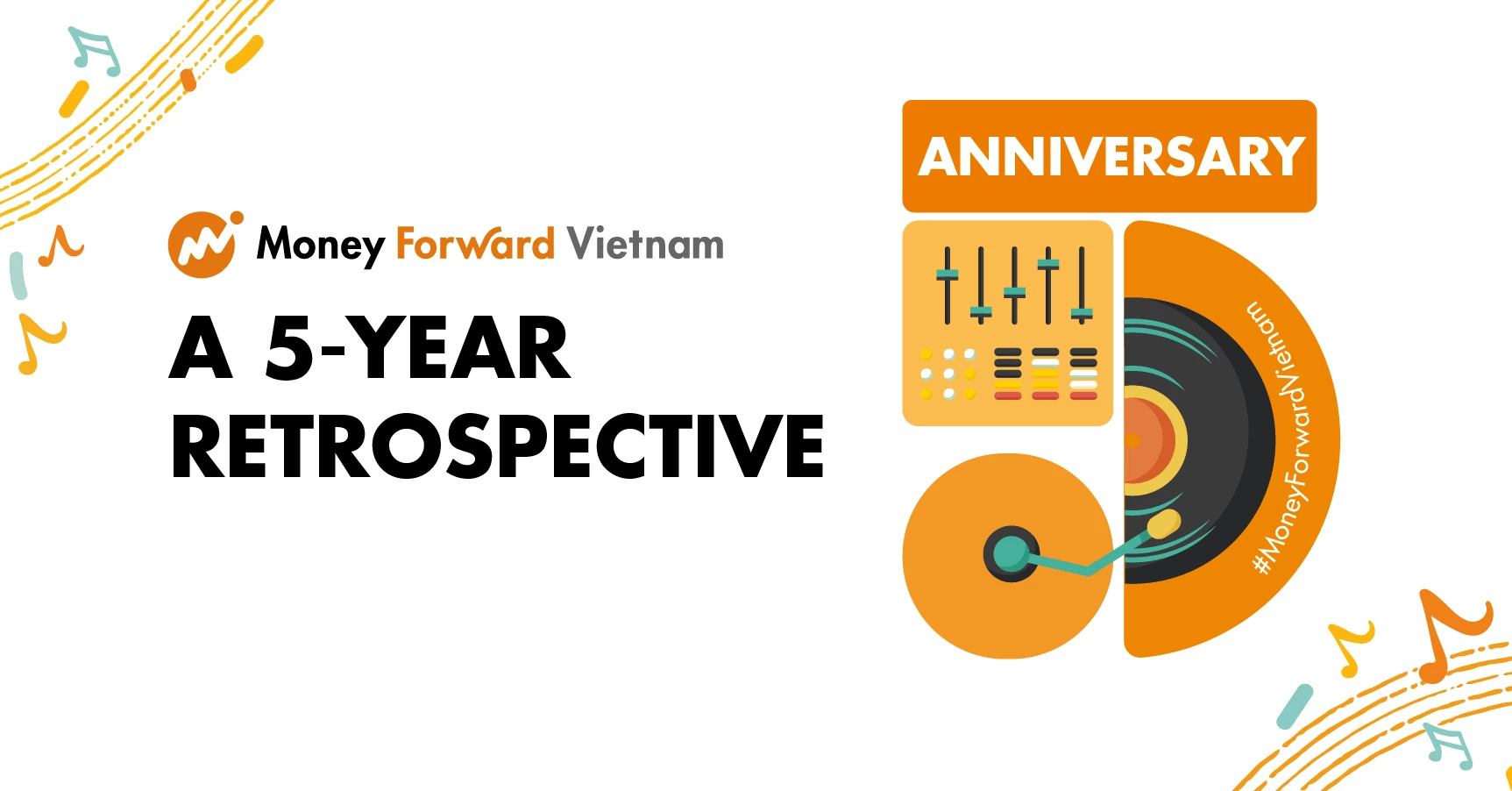 Money Forward Vietnam

A 5-YEAR RETROSPECTIVE

ANNIVERSARY

#MoneyForwardVietnam